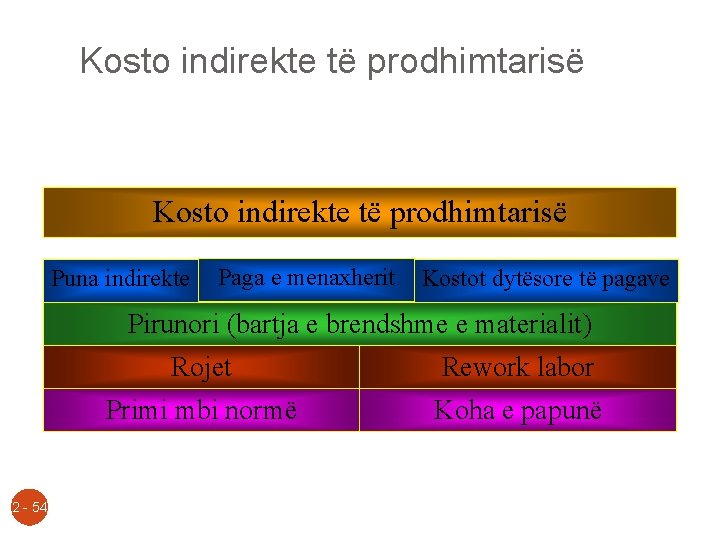 Kosto indirekte të prodhimtarisë

Kosto indirekte të prodhimtarisë

Puna indirekte

Paga e menaxherit

Kostot dytësore të pagave

Pirunori (bartja e brendshme e materialit)

Rojet

Rework labor

Primi mbi normë

Koha e papunë

2 - 54